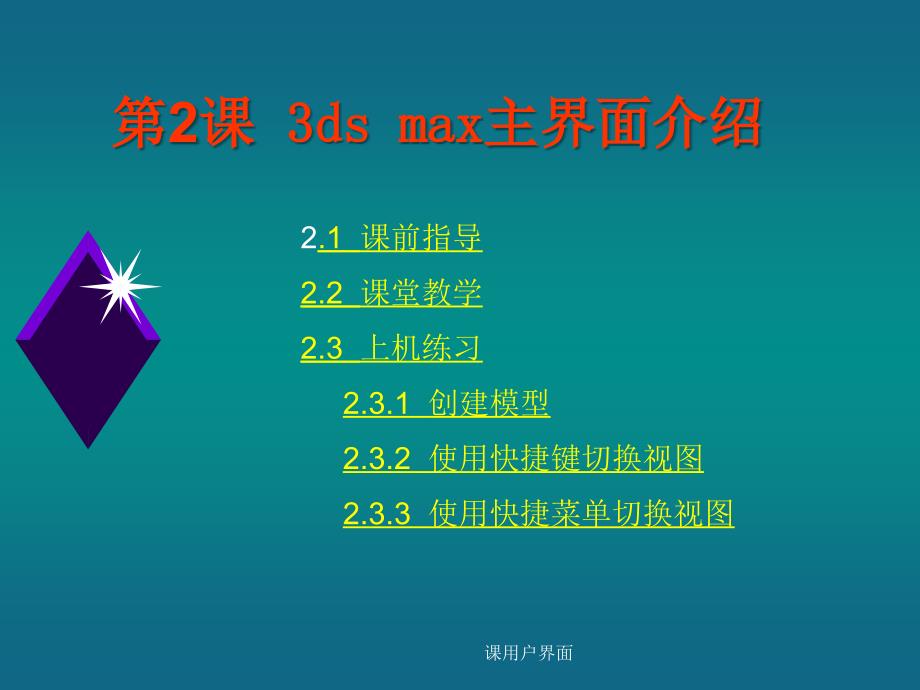 第2课 3ds max主界面介绍

2.1 课前指导

2.2 课堂教学

2.3 上机练习

2.3.1 创建模型

2.3.2 使用快捷键切换视图

2.3.3 使用快捷菜单切换视图

课用户界面